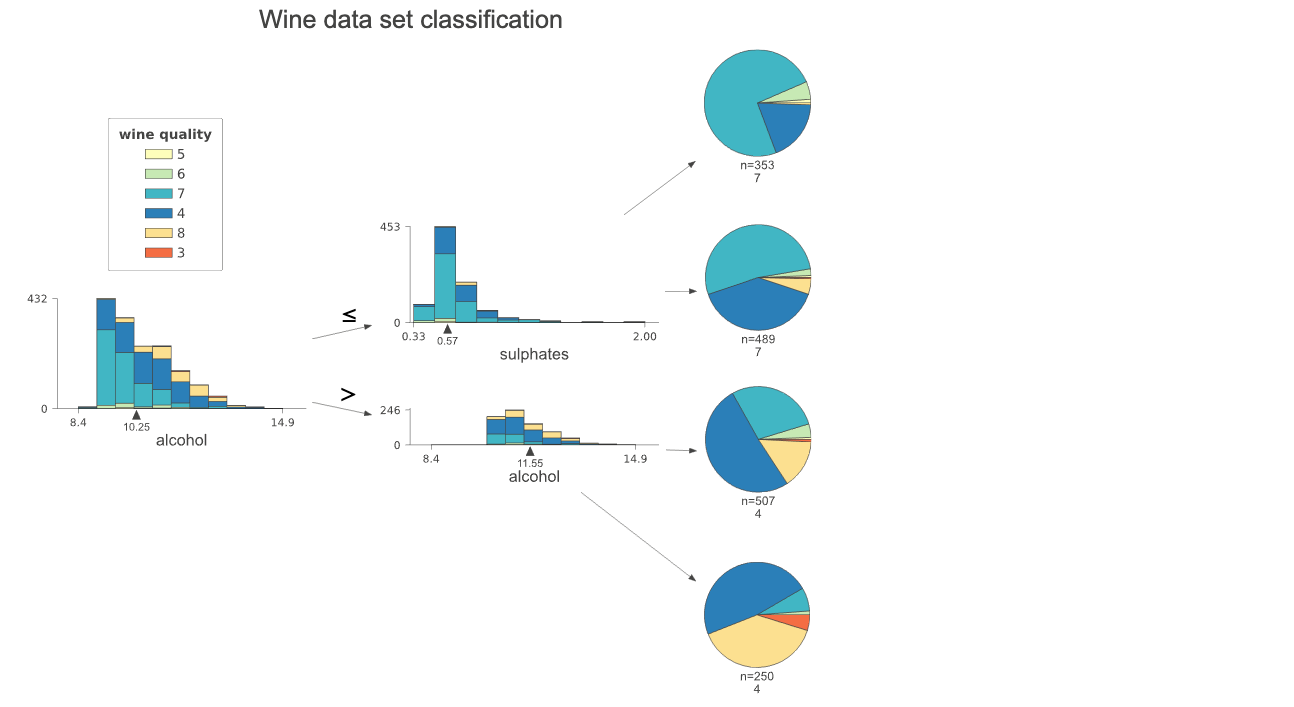 Wine data set classification

wine quality
5
6
7
4
8
3

432
0
8.4
10.25
14.9
alcohol

≤
>

453
0
0.33
0.57
2.00
sulphates

246
0
8.4
11.55
14.9
alcohol

n=353
7

n=489
7

n=507
4

n=250
4